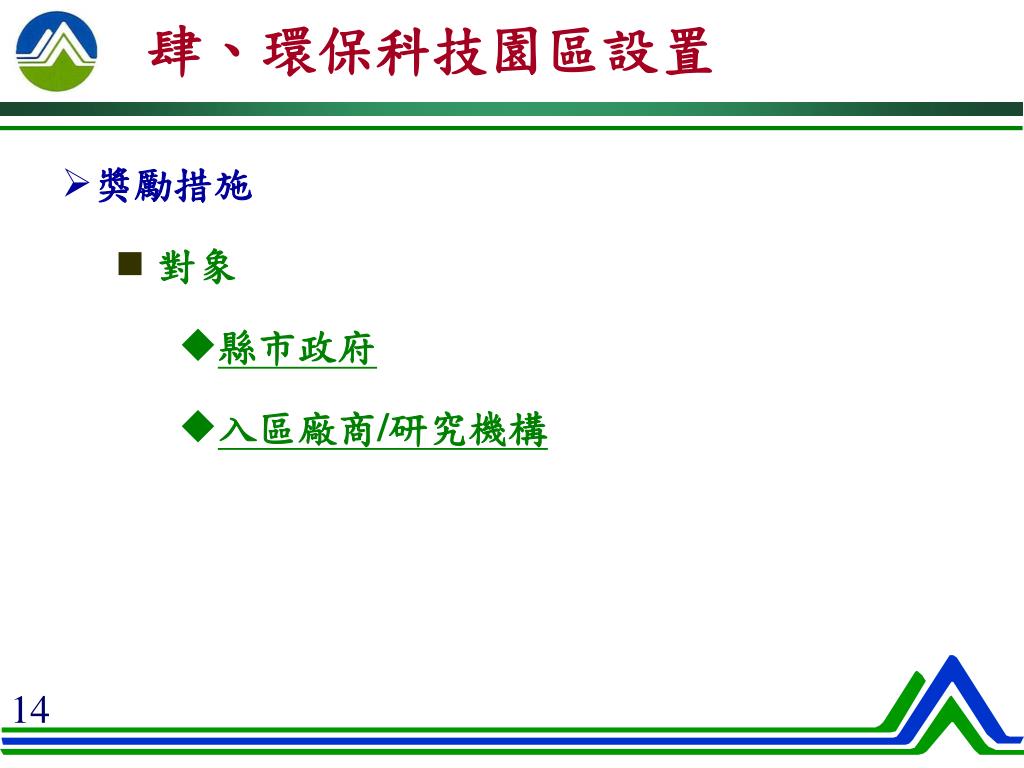 肆、環保科技園區設置

➢獎勵措施

■ 對象

◆縣市政府

◆入區廠商/研究機構

14